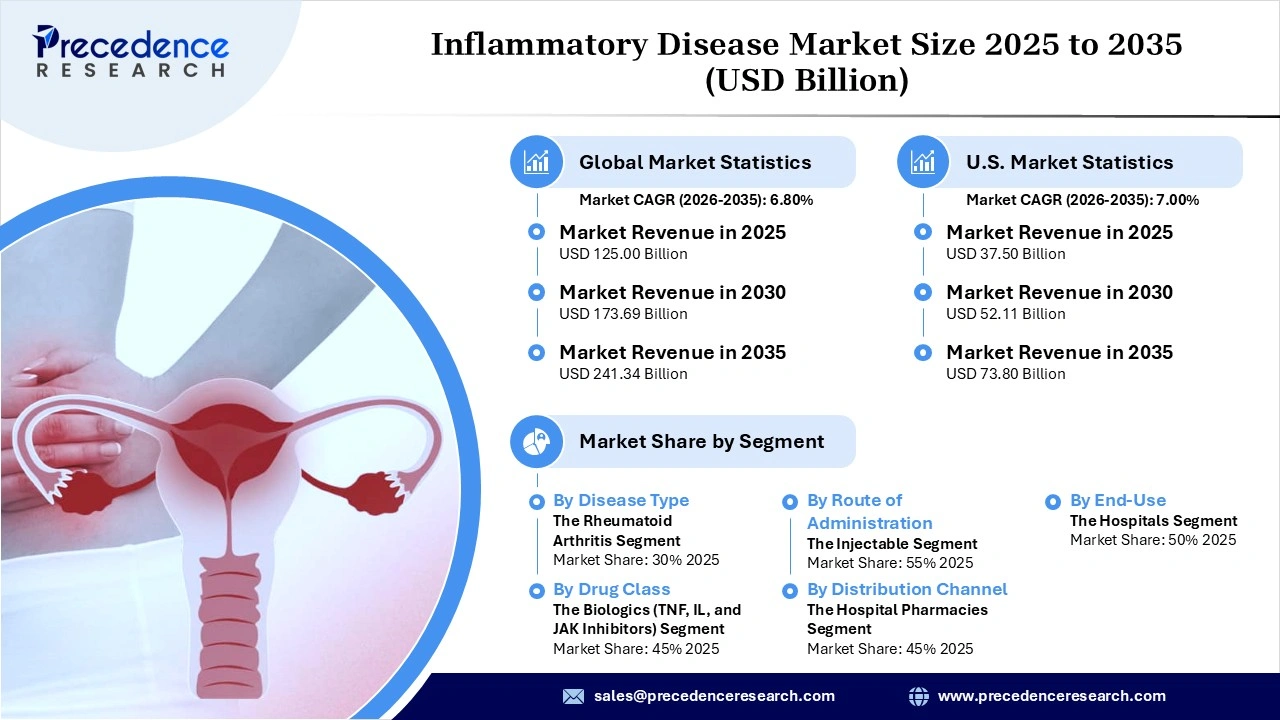 Precedence
RESEARCH

Inflammatory Disease Market Size 2025 to 2035 (USD Billion)

Global Market Statistics
Market CAGR (2026-2035): 6.80%

Market Revenue in 2025
USD 125.00 Billion

Market Revenue in 2030
USD 173.69 Billion

Market Revenue in 2035
USD 241.34 Billion

U.S. Market Statistics
Market CAGR (2026-2035): 7.00%

Market Revenue in 2025
USD 37.50 Billion

Market Revenue in 2030
USD 52.11 Billion

Market Revenue in 2035
USD 73.80 Billion

Market Share by Segment

By Disease Type
The Rheumatoid Arthritis Segment
Market Share: 30% 2025

By Drug Class
The Biologics (TNF, IL, and JAK Inhibitors) Segment
Market Share: 45% 2025

By Route of Administration
The Injectable Segment
Market Share: 55% 2025

By Distribution Channel
The Hospital Pharmacies Segment
Market Share: 45% 2025

By End-Use
The Hospitals Segment
Market Share: 50% 2025

sales@precedenceresearch.com
www.precedenceresearch.com